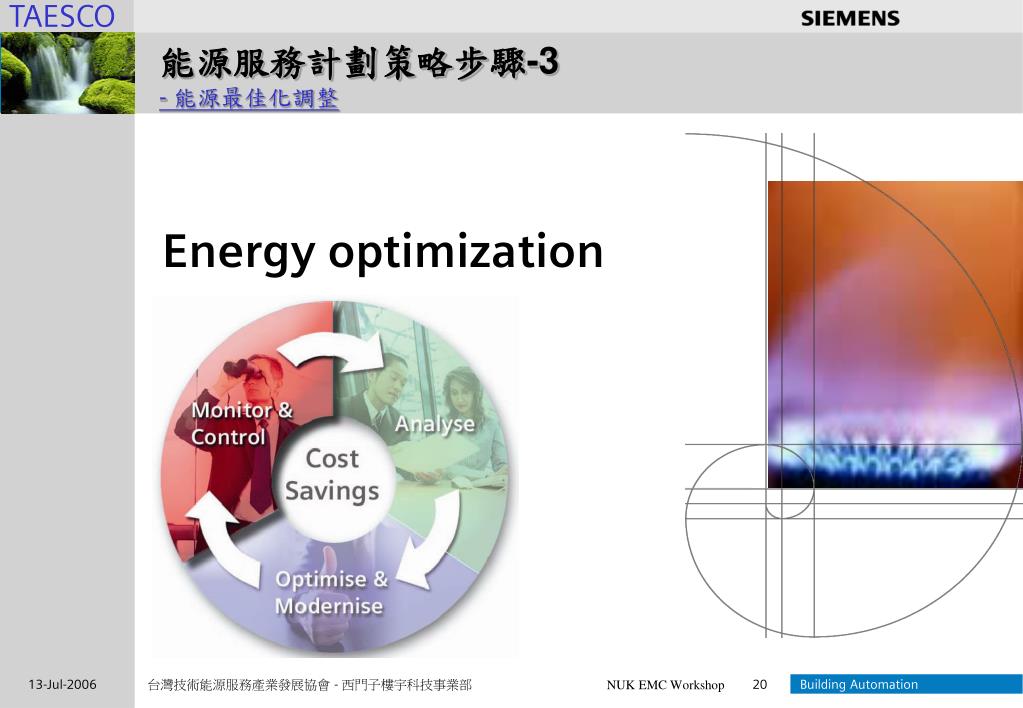 TAESCO

SIEMENS

能源服務計劃策略步驟-3

- 能源最佳化調整

Energy optimization

Monitor & Control

Analyse

Cost Savings

Optimise & Modernise

13-Jul-2006

台灣技術能源服務產業發展協會 - 西門子樓宇科技事業部

NUK EMC Workshop

20

Building Automation